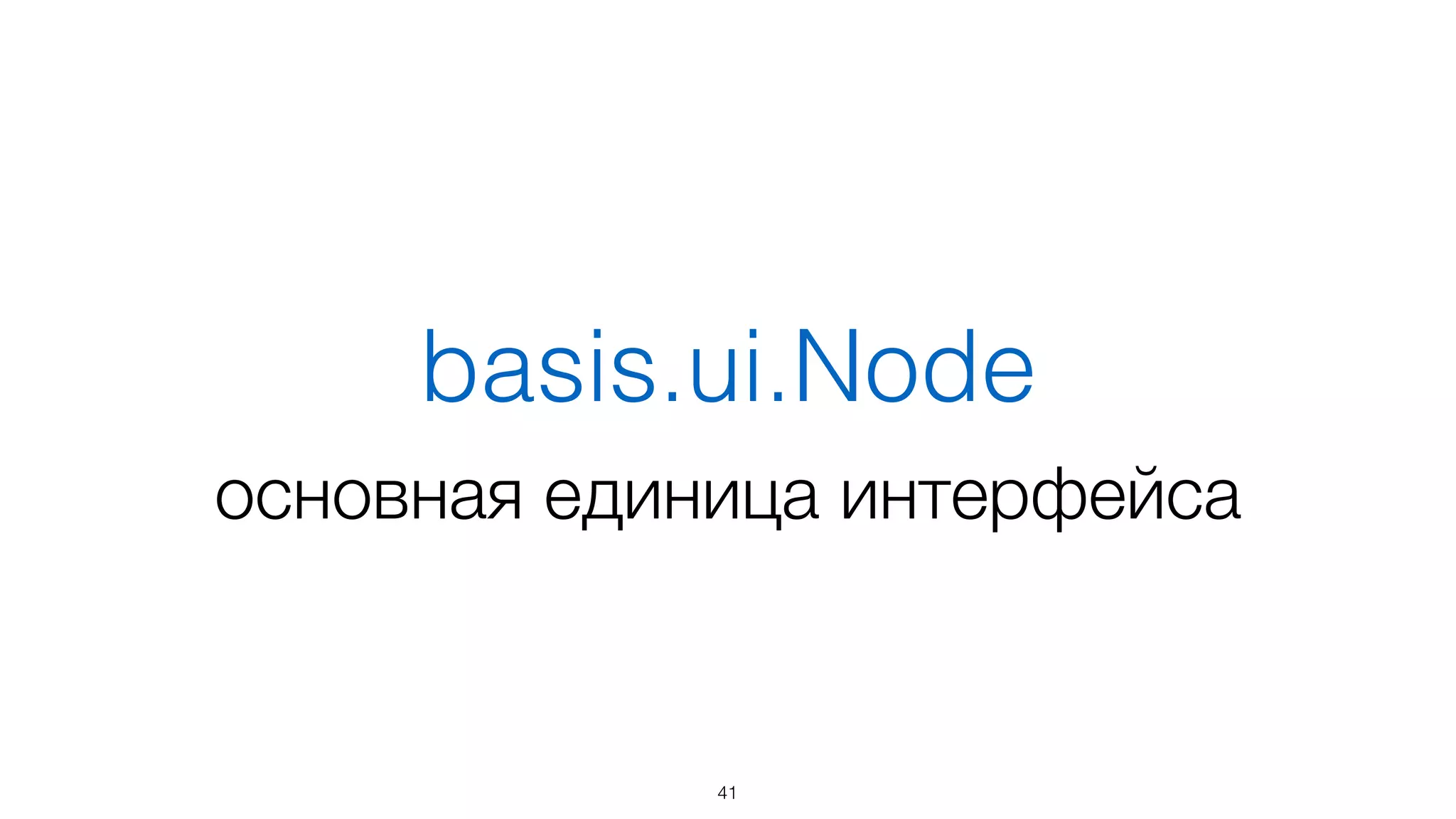 basis.ui.Node

основная единица интерфейса

41